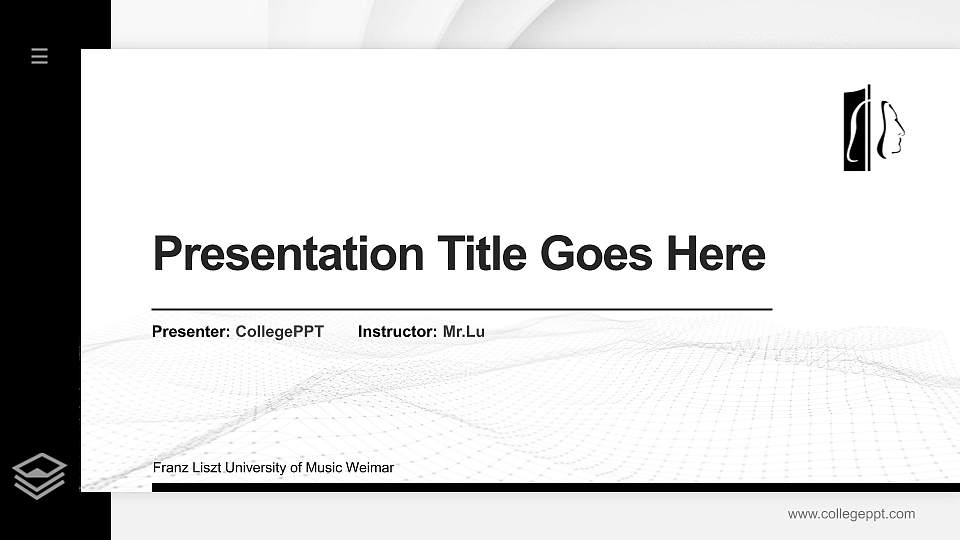 Presentation Title Goes Here

Presenter: CollegePPT Instructor: Mr.Lu

Franz Liszt University of Music Weimar

www.collegeppt.com